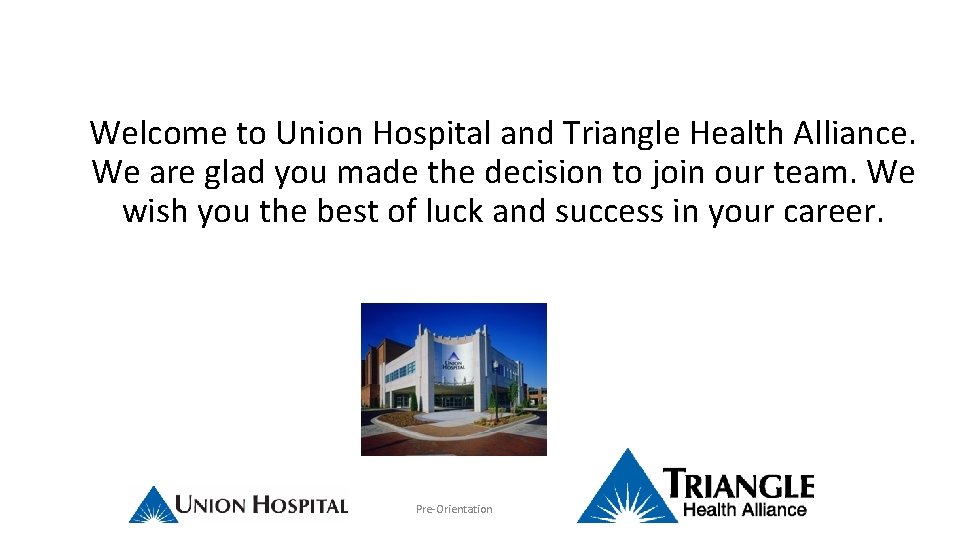 Welcome to Union Hospital and Triangle Health Alliance. We are glad you made the decision to join our team. We wish you the best of luck and success in your career.

UNION HOSPITAL

UNION HOSPITAL

Pre-Orientation

TRIANGLE
Health Alliance